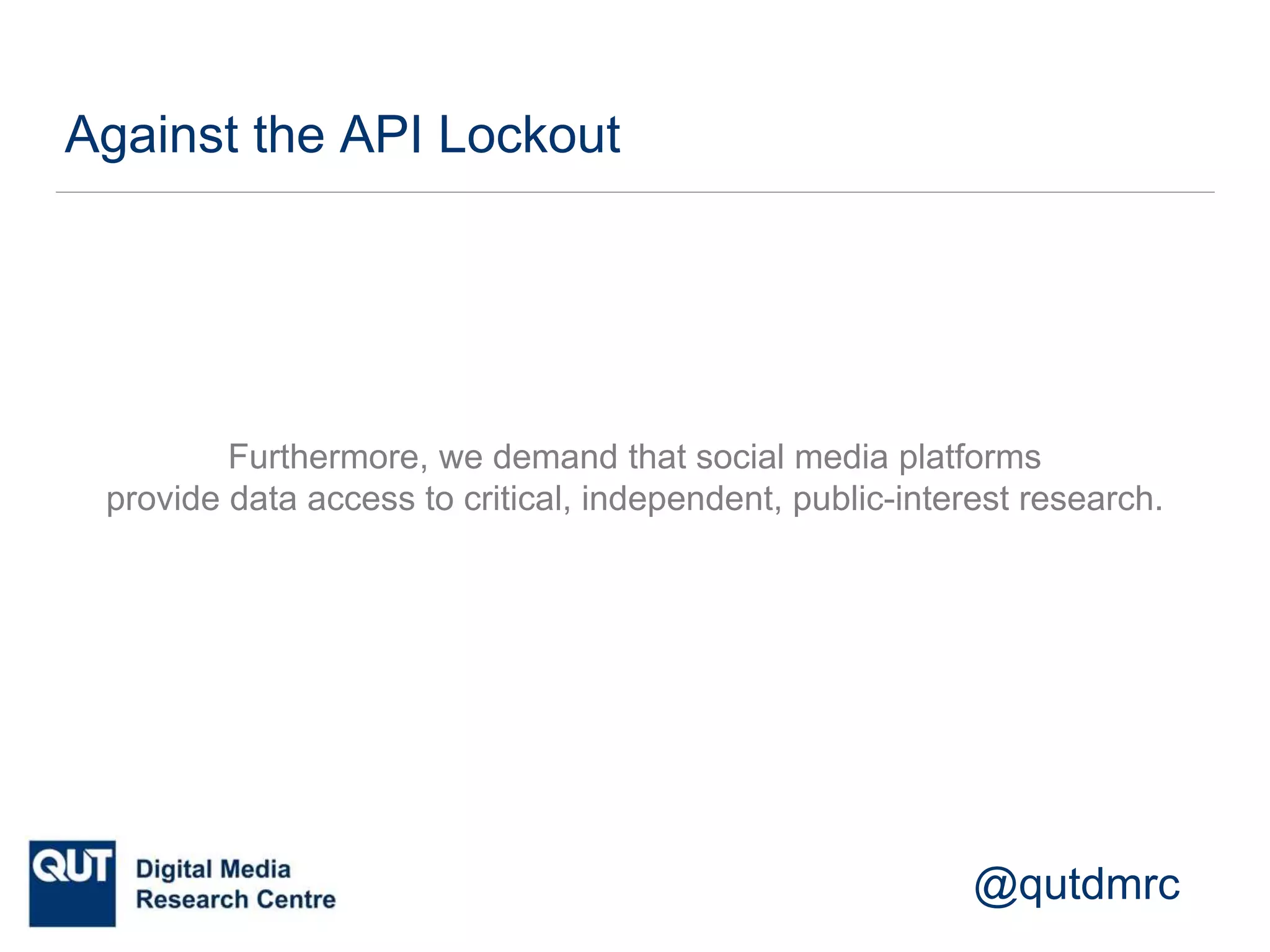 Against the API Lockout

Furthermore, we demand that social media platforms provide data access to critical, independent, public-interest research.

QUT Digital Media Research Centre

@qutdmrc